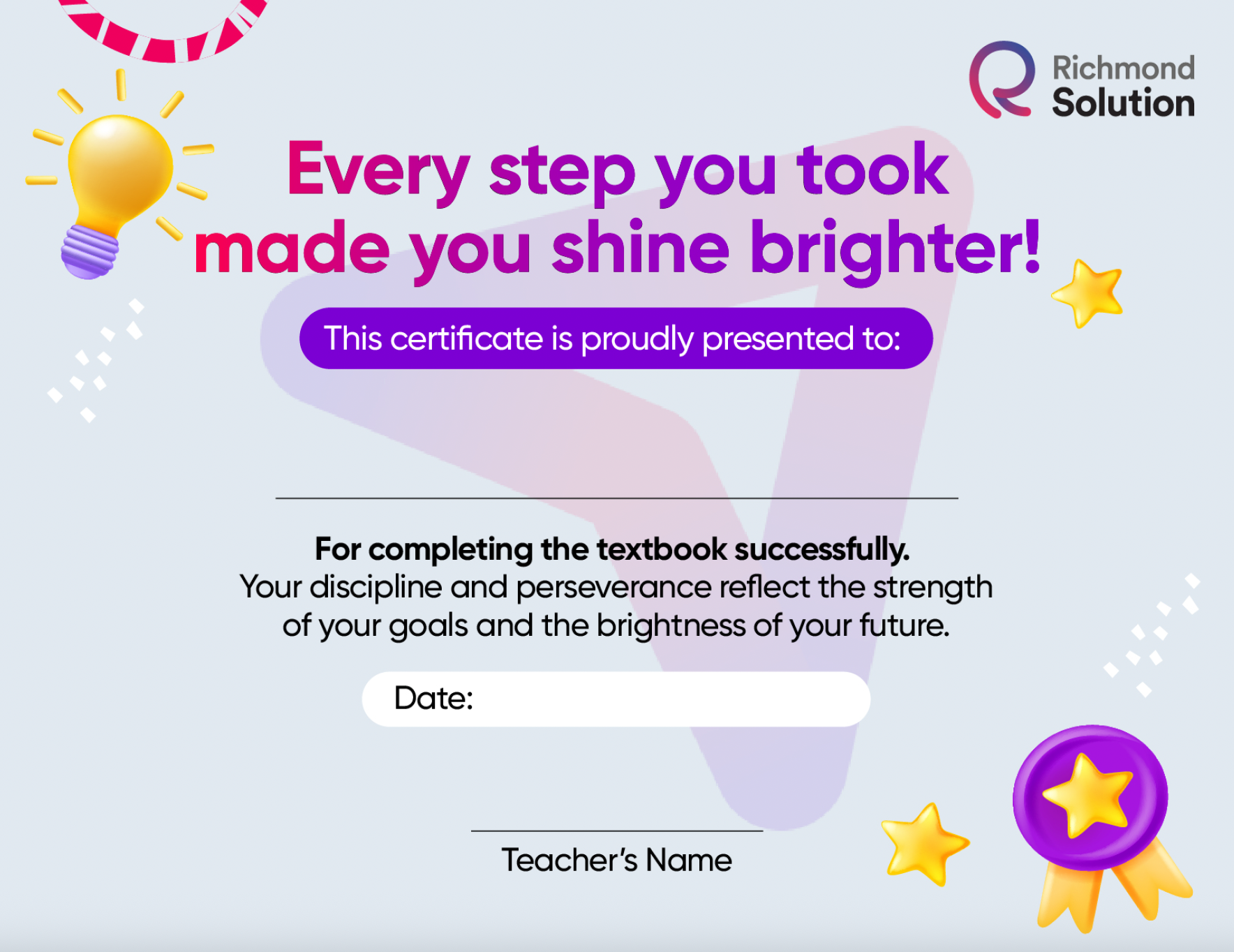 Richmond Solution

Every step you took made you shine brighter!

This certificate is proudly presented to:

For completing the textbook successfully.
Your discipline and perseverance reflect the strength of your goals and the brightness of your future.

Date:

Teacher's Name